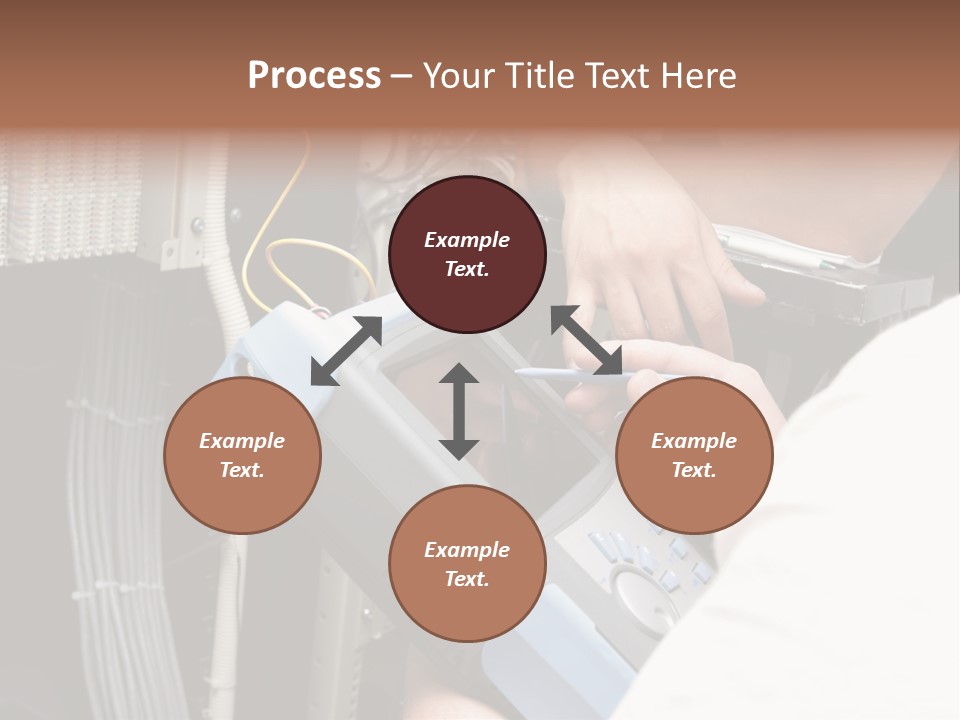 Process – Your Title Text Here

Example Text.

Example Text.

Example Text.

Example Text.